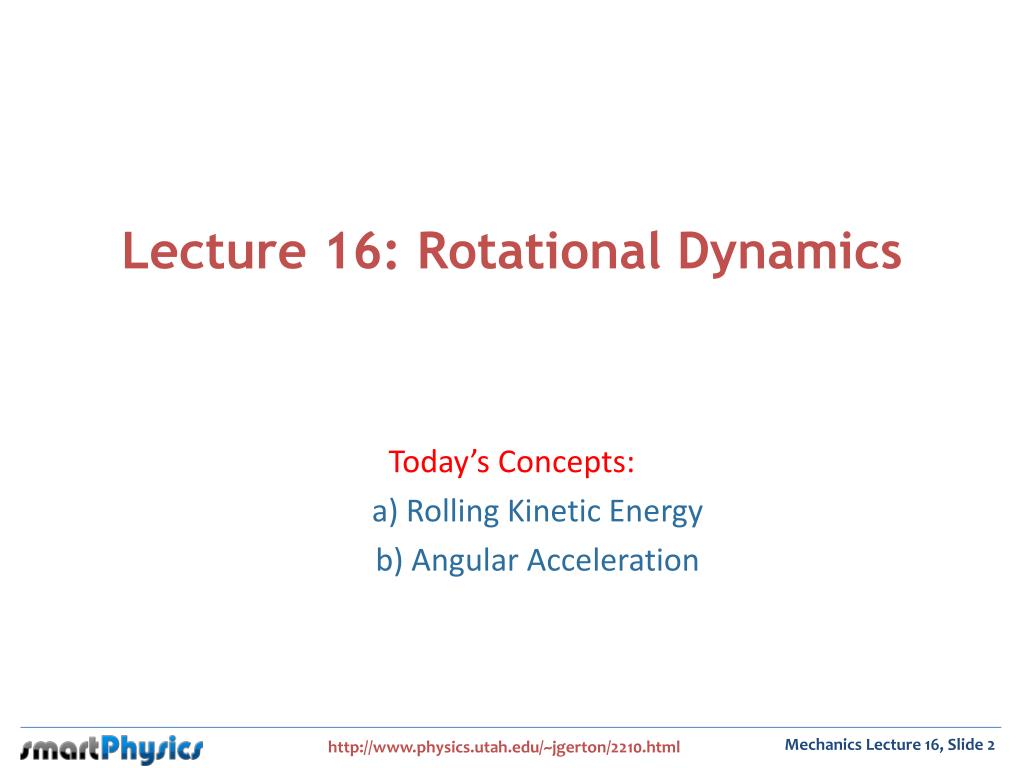 Lecture 16: Rotational Dynamics

Today's Concepts:
a) Rolling Kinetic Energy
b) Angular Acceleration

smartPhysics

http://www.physics.utah.edu/~jgerton/2210.html

Mechanics Lecture 16, Slide 2